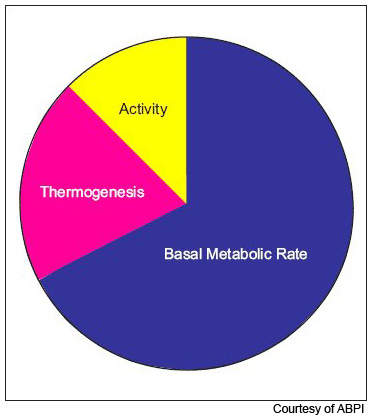 Activity

Thermogenesis

Basal Metabolic Rate

Courtesy of ABPI